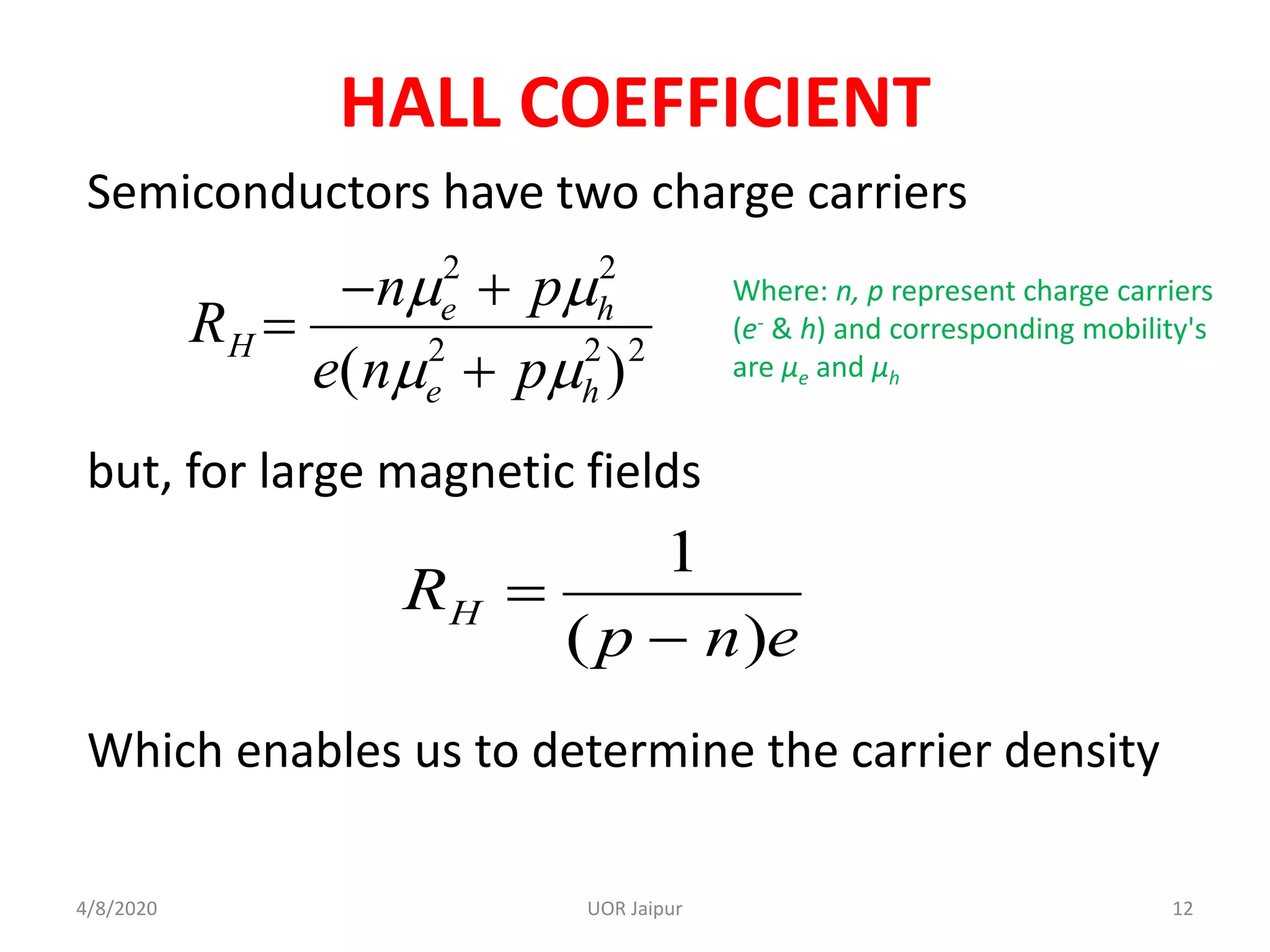 HALL COEFFICIENT

Semiconductors have two charge carriers

$R_H = \frac{-n\mu_e^2 + p\mu_h^2}{e(n\mu_e^2 + p\mu_h^2)^2}$

Where: $n$, $p$ represent charge carriers ($e^-$ & $h$) and corresponding mobility's are $\mu_e$ and $\mu_h$

but, for large magnetic fields

$R_H = \frac{1}{(p-n)e}$

Which enables us to determine the carrier density

4/8/2020

UOR Jaipur

12